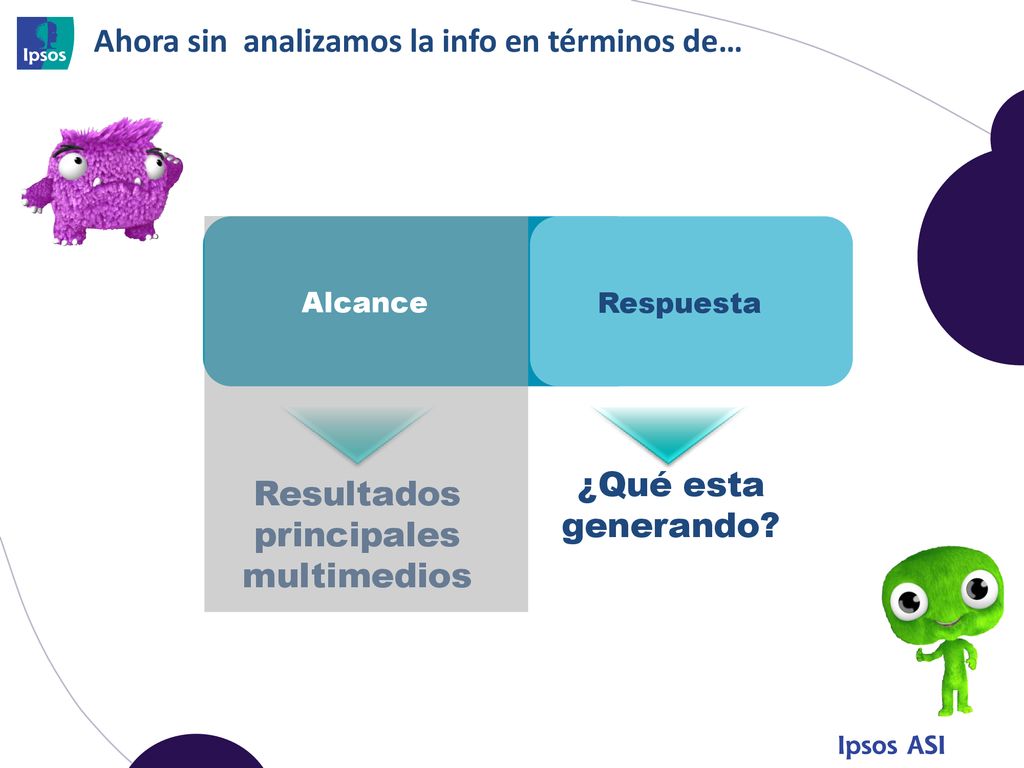 Ipsos

Ahora sin  analizamos la info en términos de…

Alcance

Respuesta

Resultados principales multimedios

¿Qué esta generando?

Ipsos ASI